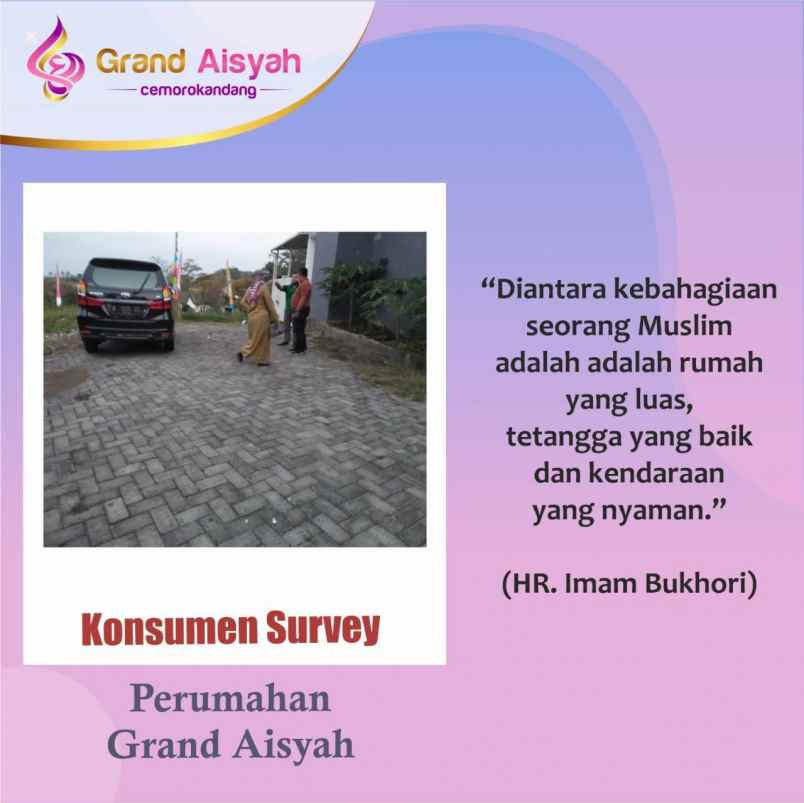 Grand Aisyah
cemorokandang

Konsumen Survey

Perumahan
Grand Aisyah

“Diantara kebahagiaan seorang Muslim adalah adalah rumah yang luas, tetangga yang baik dan kendaraan yang nyaman.”

(HR. Imam Bukhori)